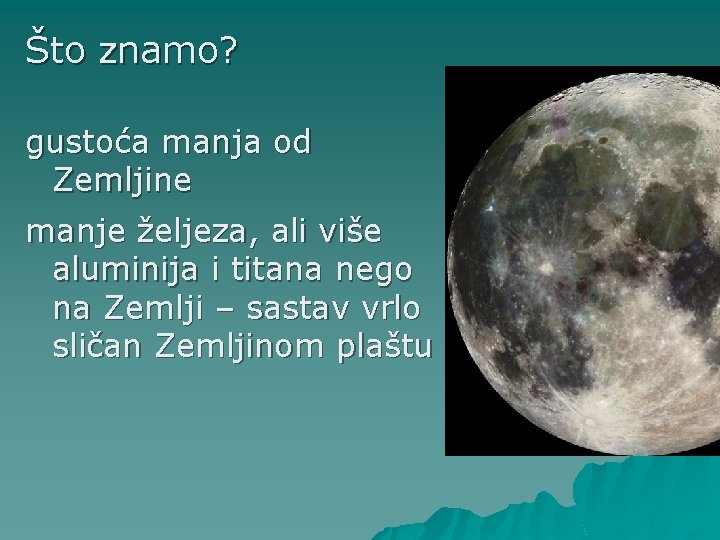 Što znamo?

gustoća manja od Zemljine

manje željeza, ali više aluminija i titana nego na Zemlji – sastav vrlo sličan Zemljinom plaštu